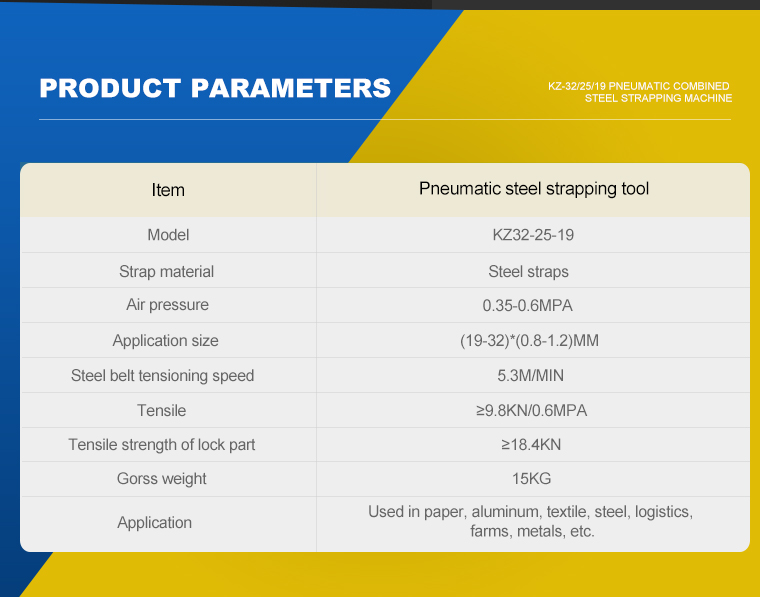 PRODUCT PARAMETERS

KZ-32/25/19 PNEUMATIC COMBINED STEEL STRAPPING MACHINE

| Item | Pneumatic steel strapping tool |
|---|---|
| Model | KZ32-25-19 |
| Strap material | Steel straps |
| Air pressure | 0.35-0.6MPA |
| Application size | (19-32)*(0.8-1.2)MM |
| Steel belt tensioning speed | 5.3M/MIN |
| Tensile | ≥9.8KN/0.6MPA |
| Tensile strength of lock part | ≥18.4KN |
| Gorss weight | 15KG |
| Application | Used in paper, aluminum, textile, steel, logistics, farms, metals, etc. |